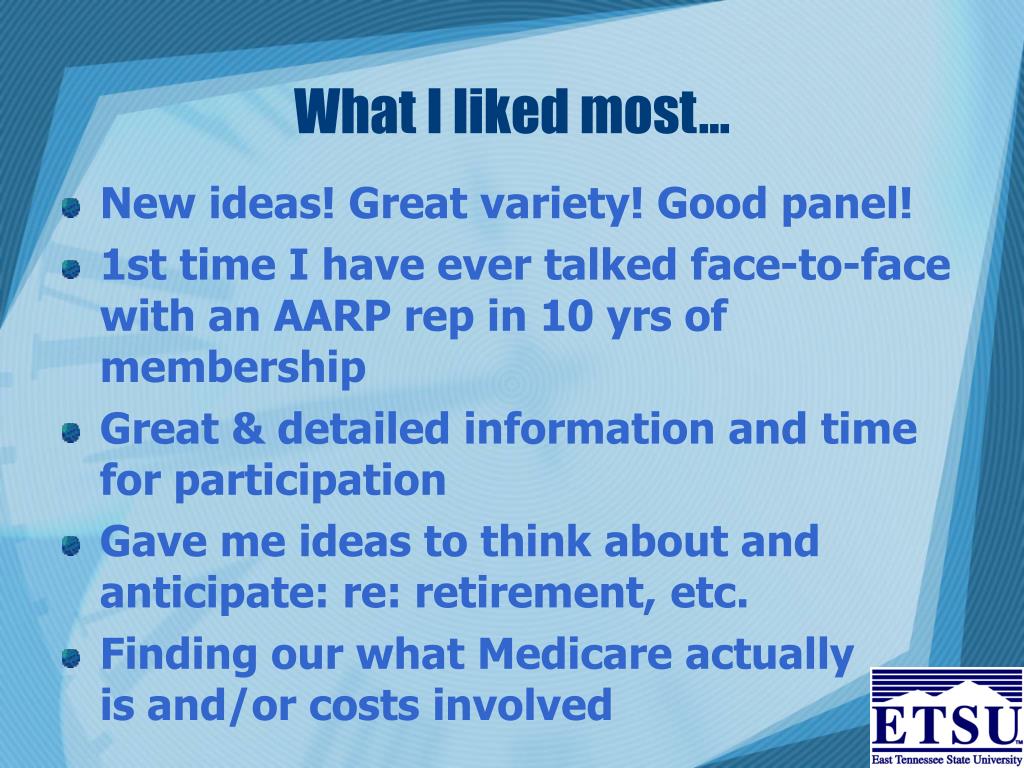 What I liked most…

New ideas! Great variety! Good panel!

1st time I have ever talked face-to-face with an AARP rep in 10 yrs of membership

Great & detailed information and time for participation

Gave me ideas to think about and anticipate: re: retirement, etc.

Finding our what Medicare actually is and/or costs involved

ETSU
East Tennessee State University